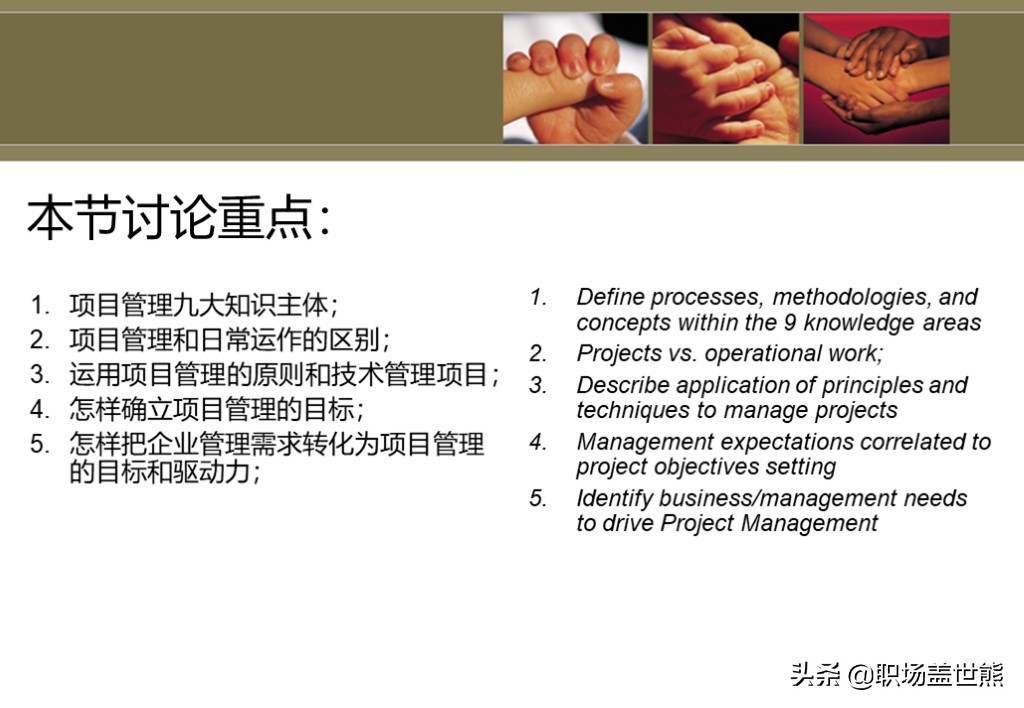 本节讨论重点:

1. 项目管理九大知识主体;
2. 项目管理和日常运作的区别;
3. 运用项目管理的原则和技术管理项目;
4. 怎样确立项目管理的目标;
5. 怎样把企业管理需求转化为项目管理的目标和驱动力;

1. Define processes, methodologies, and concepts within the 9 knowledge areas
2. Projects vs. operational work;
3. Describe application of principles and techniques to manage projects
4. Management expectations correlated to project objectives setting
5. Identify business/management needs to drive Project Management

头条 @职场盖世熊